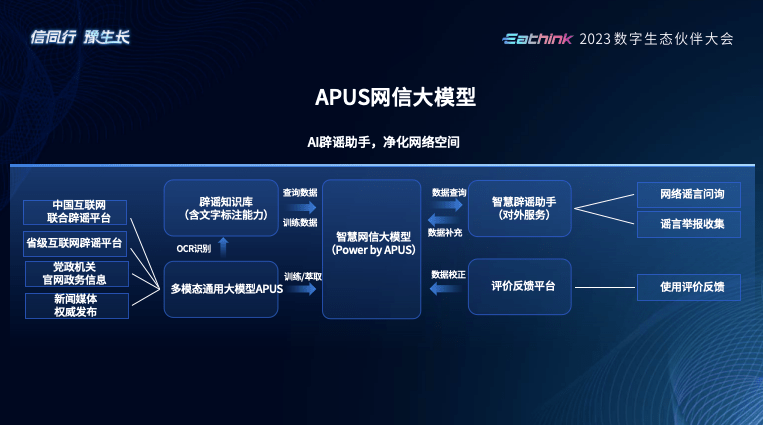 信同行 豫生长

Eathink 2023 数字生态伙伴大会

APUS网信大模型

AI辟谣助手，净化网络空间

中国互联网联合辟谣平台

省级互联网辟谣平台

党政机关官网政务信息

新闻媒体权威发布

辟谣知识库（含文字标注能力）

OCR识别

多模态通用大模型APUS

查询数据

训练数据

训练/萃取

智慧网信大模型（Power by APUS）

数据查询

数据补充

数据校正

智慧辟谣助手（对外服务）

评价反馈平台

网络谣言问询

谣言举报收集

使用评价反馈